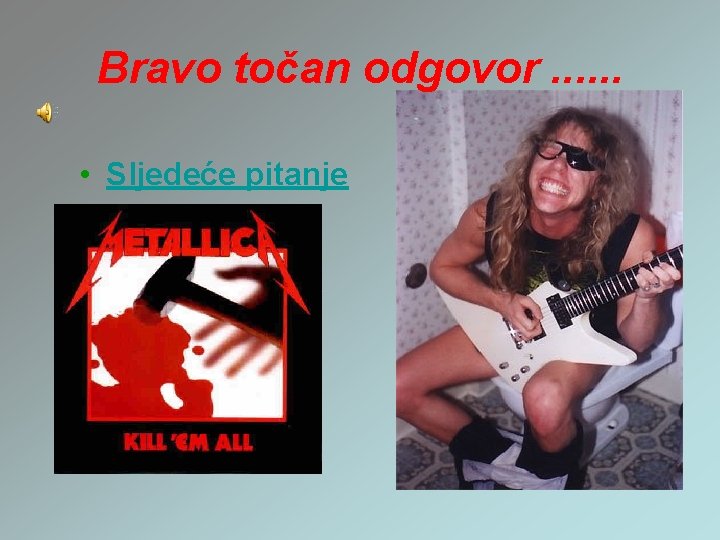 Bravo točan odgovor ......

• Sljedeće pitanje

METALLICA

KILL 'EM ALL